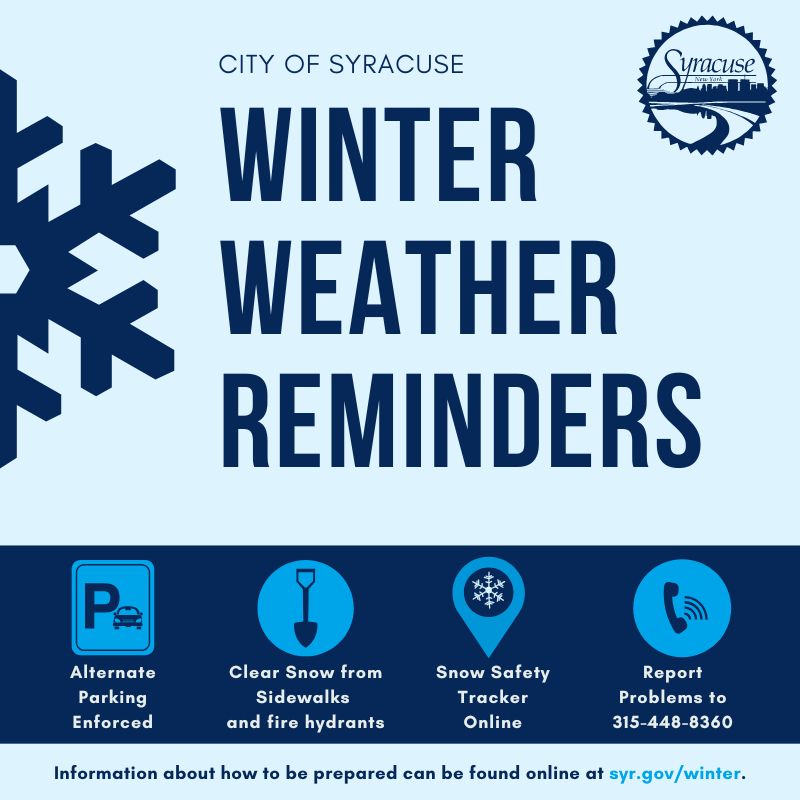 CITY OF SYRACUSE

Syracuse
New York

WINTER WEATHER REMINDERS

P

Alternate Parking Enforced

Clear Snow from Sidewalks and fire hydrants

Snow Safety Tracker Online

Report Problems to 315-448-8360

Information about how to be prepared can be found online at syr.gov/winter.